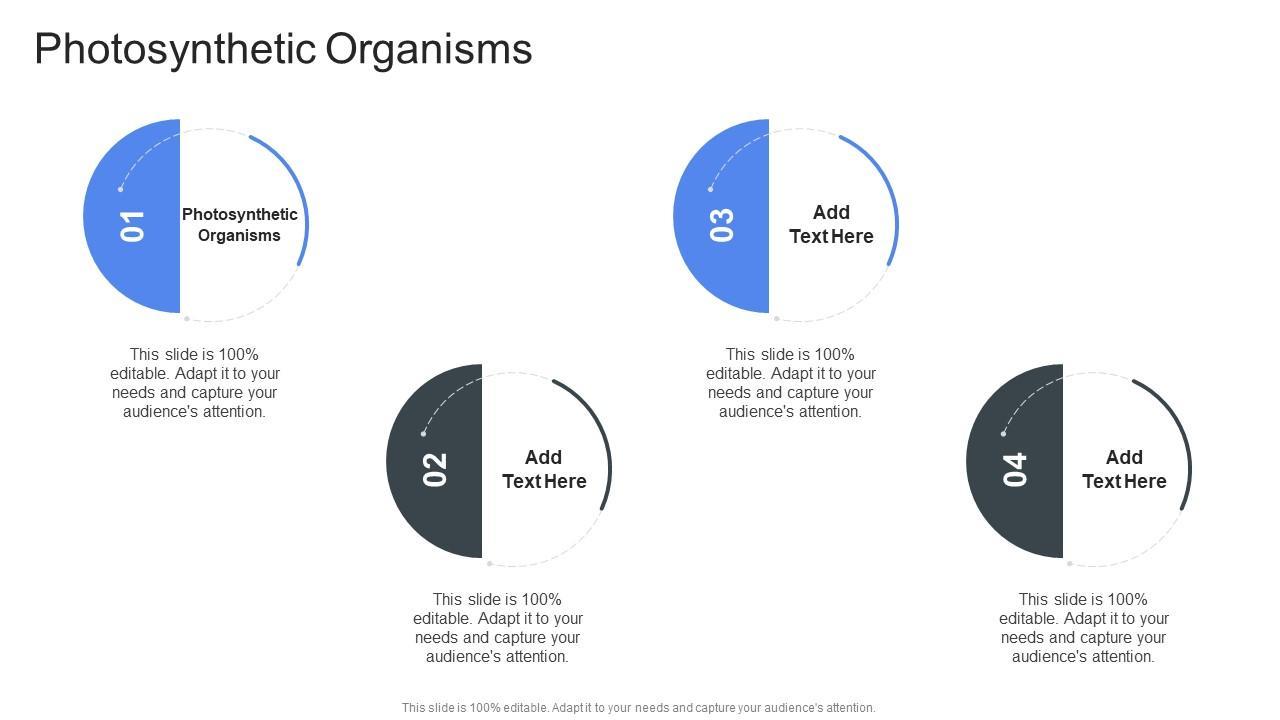 Photosynthetic Organisms

01
Photosynthetic Organisms

This slide is 100% editable. Adapt it to your needs and capture your audience's attention.

02
Add Text Here

This slide is 100% editable. Adapt it to your needs and capture your audience's attention.

03
Add Text Here

This slide is 100% editable. Adapt it to your needs and capture your audience's attention.

04
Add Text Here

This slide is 100% editable. Adapt it to your needs and capture your audience's attention.

This slide is 100% editable. Adapt it to your needs and capture your audience's attention.